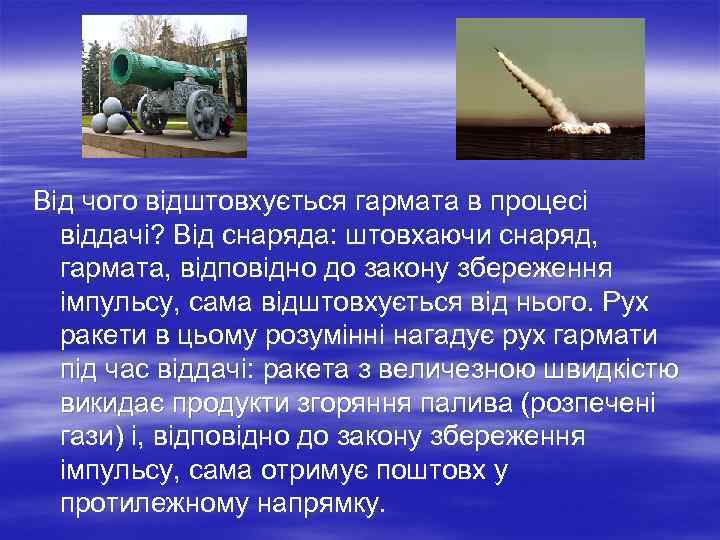 Від чого відштовхується гармата в процесі віддачі? Від снаряда: штовхаючи снаряд, гармата, відповідно до закону збереження імпульсу, сама відштовхується від нього. Рух ракети в цьому розумінні нагадує рух гармати під час віддачі: ракета з величезною швидкістю викидає продукти згоряння палива (розпечені гази) і, відповідно до закону збереження імпульсу, сама отримує поштовх у протилежному напрямку.